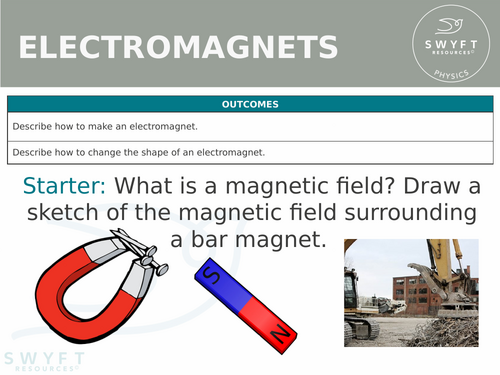 ELECTROMAGNETS

SWYFT RESOURCES©
PHYSICS

| OUTCOMES |
|---|
| Describe how to make an electromagnet. |
| Describe how to change the shape of an electromagnet. |

Starter: What is a magnetic field? Draw a sketch of the magnetic field surrounding a bar magnet.

S
N

SWYFT RESOURCES©